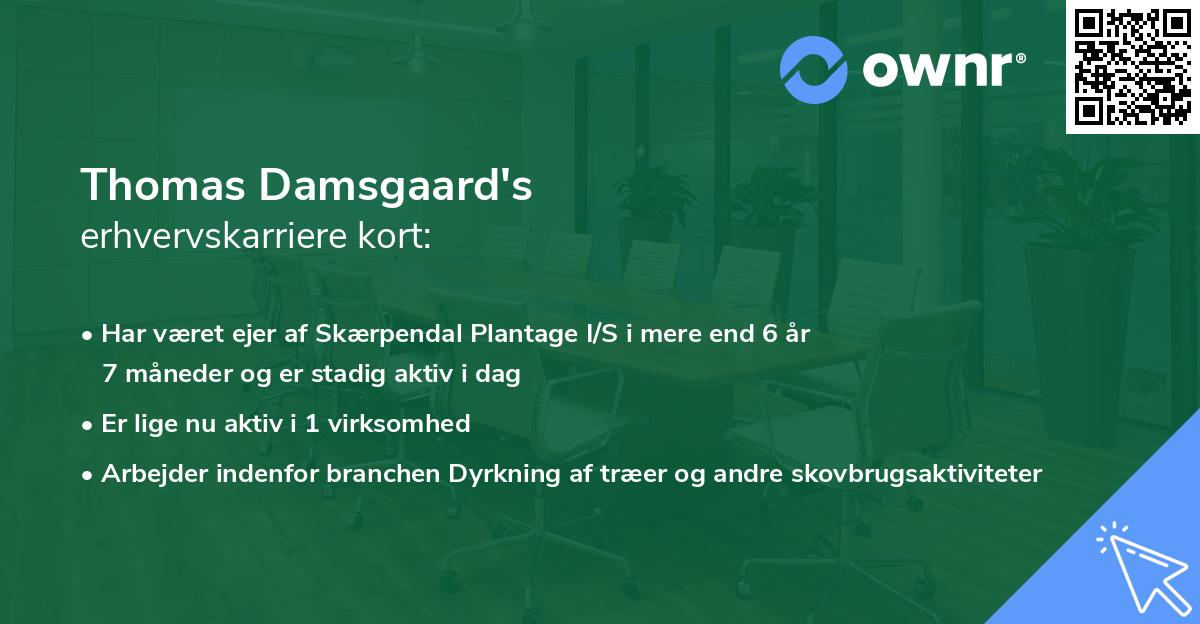 ownr®

Thomas Damsgaard's
erhvervskarriere kort:

• Har været ejer af Skærpendal Plantage I/S i mere end 6 år 7 måneder og er stadig aktiv i dag

• Er lige nu aktiv i 1 virksomhed

• Arbejder indenfor branchen Dyrkning af træer og andre skovbrugsaktiviteter